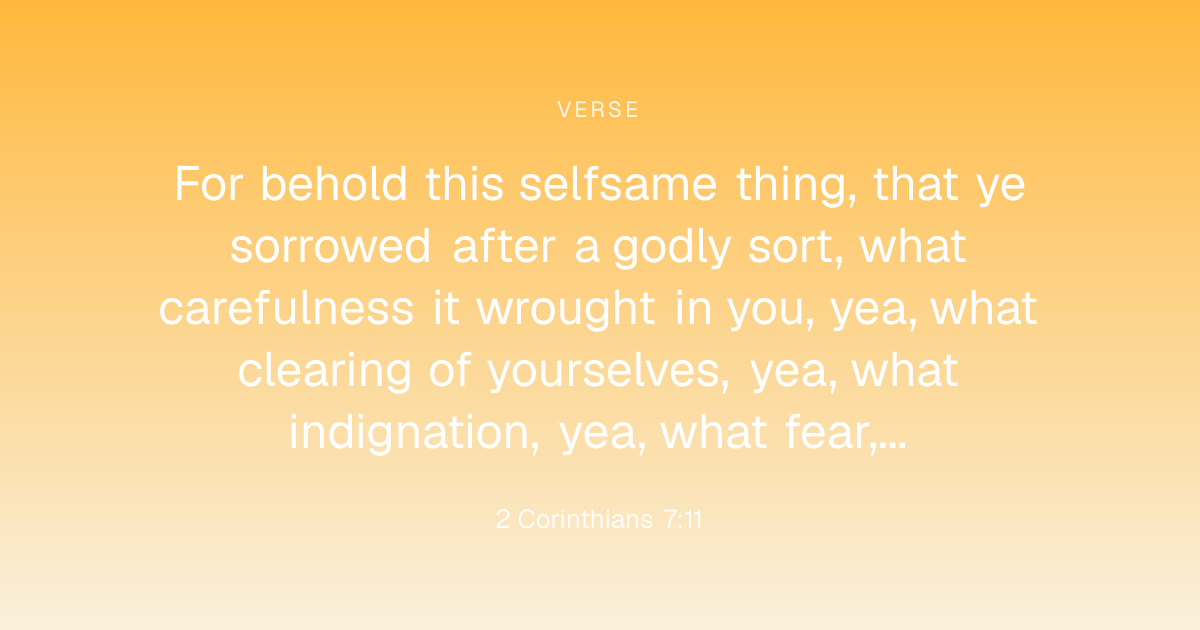 VERSE

For behold this selfsame thing, that ye sorrowed after a godly sort, what carefulness it wrought in you, yea, what clearing of yourselves, yea, what indignation, yea, what fear,...

2 Corinthians 7:11